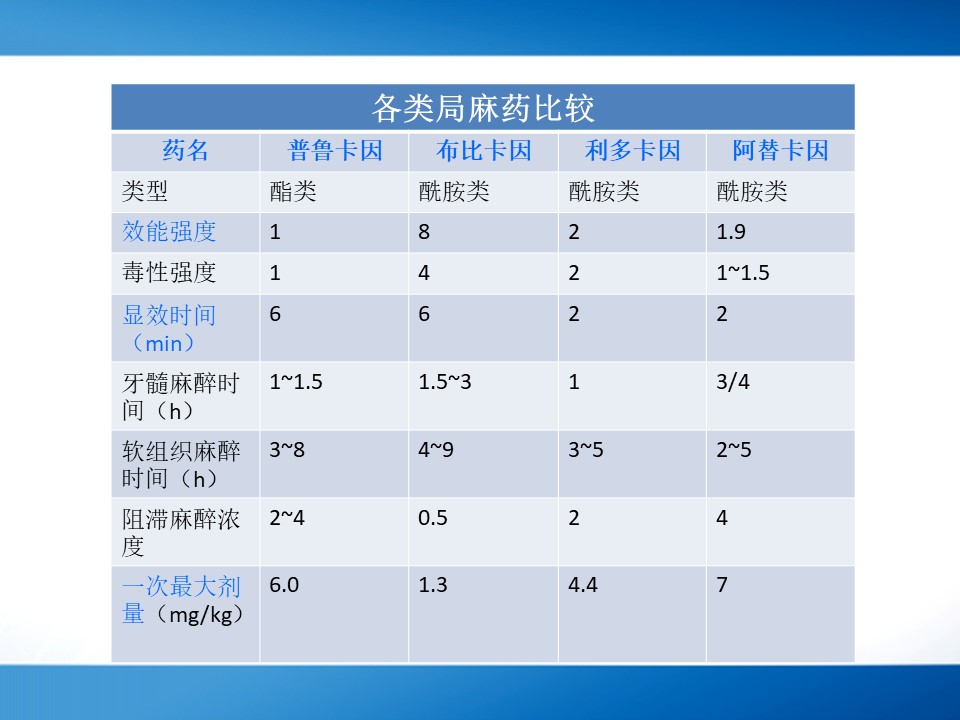 各类局麻药比较

| 药名 | 普鲁卡因 | 布比卡因 | 利多卡因 | 阿替卡因 |
|---|---|---|---|---|
| 类型 | 酯类 | 酰胺类 | 酰胺类 | 酰胺类 |
| 效能强度 | 1 | 8 | 2 | 1.9 |
| 毒性强度 | 1 | 4 | 2 | 1~1.5 |
| 显效时间（min） | 6 | 6 | 2 | 2 |
| 牙髓麻醉时间（h） | 1~1.5 | 1.5~3 | 1 | 3/4 |
| 软组织麻醉时间（h） | 3~8 | 4~9 | 3~5 | 2~5 |
| 阻滞麻醉浓度 | 2~4 | 0.5 | 2 | 4 |
| 一次最大剂量（mg/kg） | 6.0 | 1.3 | 4.4 | 7 |